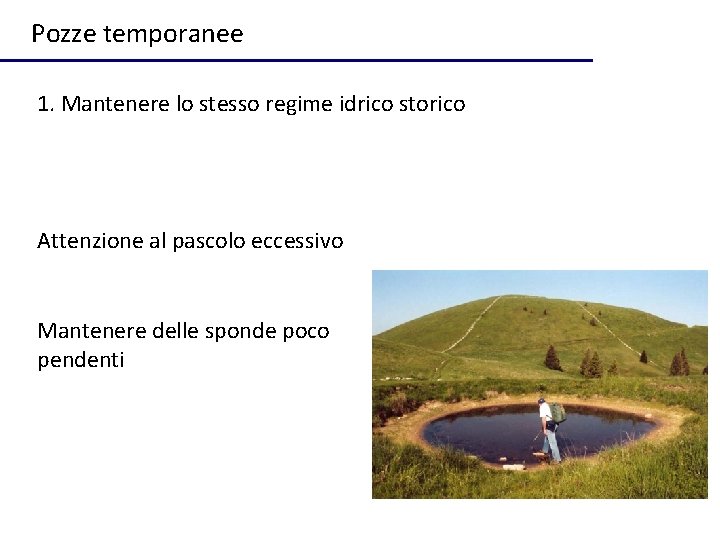 Pozze temporanee

1. Mantenere lo stesso regime idrico storico

Attenzione al pascolo eccessivo

Mantenere delle sponde poco pendenti